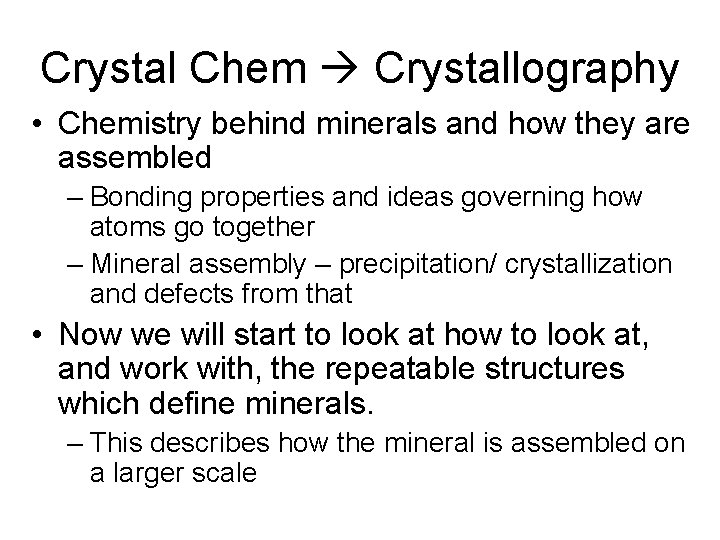 Crystal Chem → Crystallography

• Chemistry behind minerals and how they are assembled
– Bonding properties and ideas governing how atoms go together
– Mineral assembly – precipitation/ crystallization and defects from that

• Now we will start to look at how to look at, and work with, the repeatable structures which define minerals.
– This describes how the mineral is assembled on a larger scale